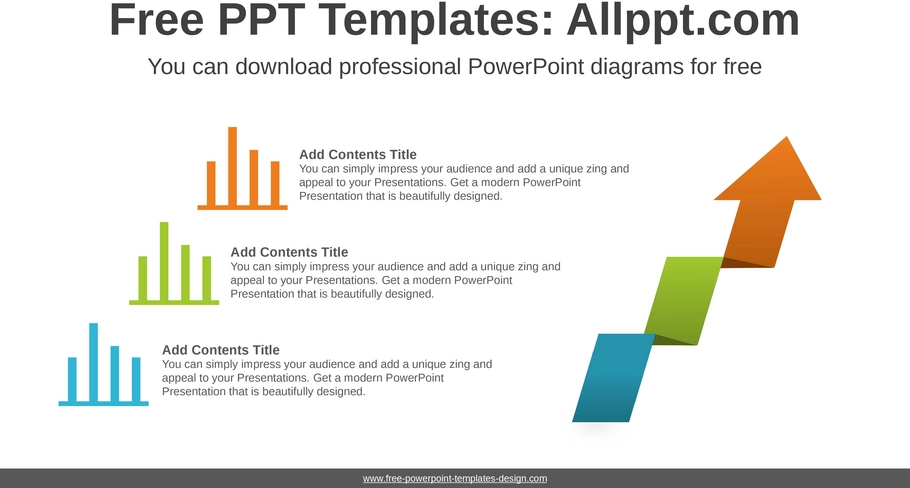 Free PPT Templates: Allppt.com

You can download professional PowerPoint diagrams for free

Add Contents Title
You can simply impress your audience and add a unique zing and appeal to your Presentations. Get a modern PowerPoint Presentation that is beautifully designed.

Add Contents Title
You can simply impress your audience and add a unique zing and appeal to your Presentations. Get a modern PowerPoint Presentation that is beautifully designed.

Add Contents Title
You can simply impress your audience and add a unique zing and appeal to your Presentations. Get a modern PowerPoint Presentation that is beautifully designed.

www.free-powerpoint-templates-design.com